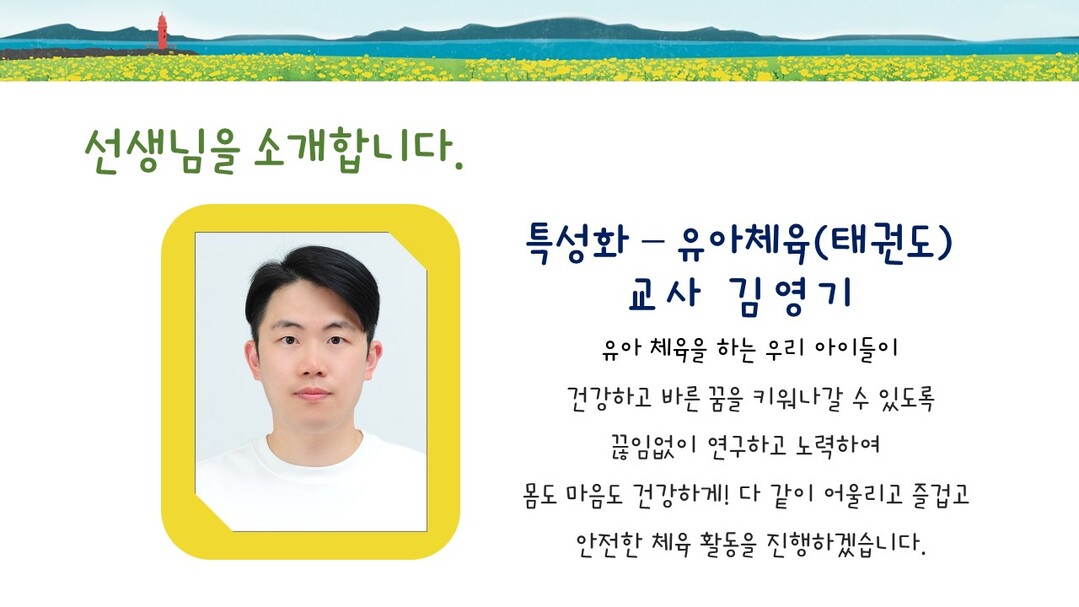 선생님을 소개합니다.

특성화 – 유아체육(태권도)
교사 김영기

유아 체육을 하는 우리 아이들이
건강하고 바른 꿈을 키워나갈 수 있도록
끊임없이 연구하고 노력하여
몸도 마음도 건강하게! 다 같이 어울리고 즐겁고
안전한 체육 활동을 진행하겠습니다.